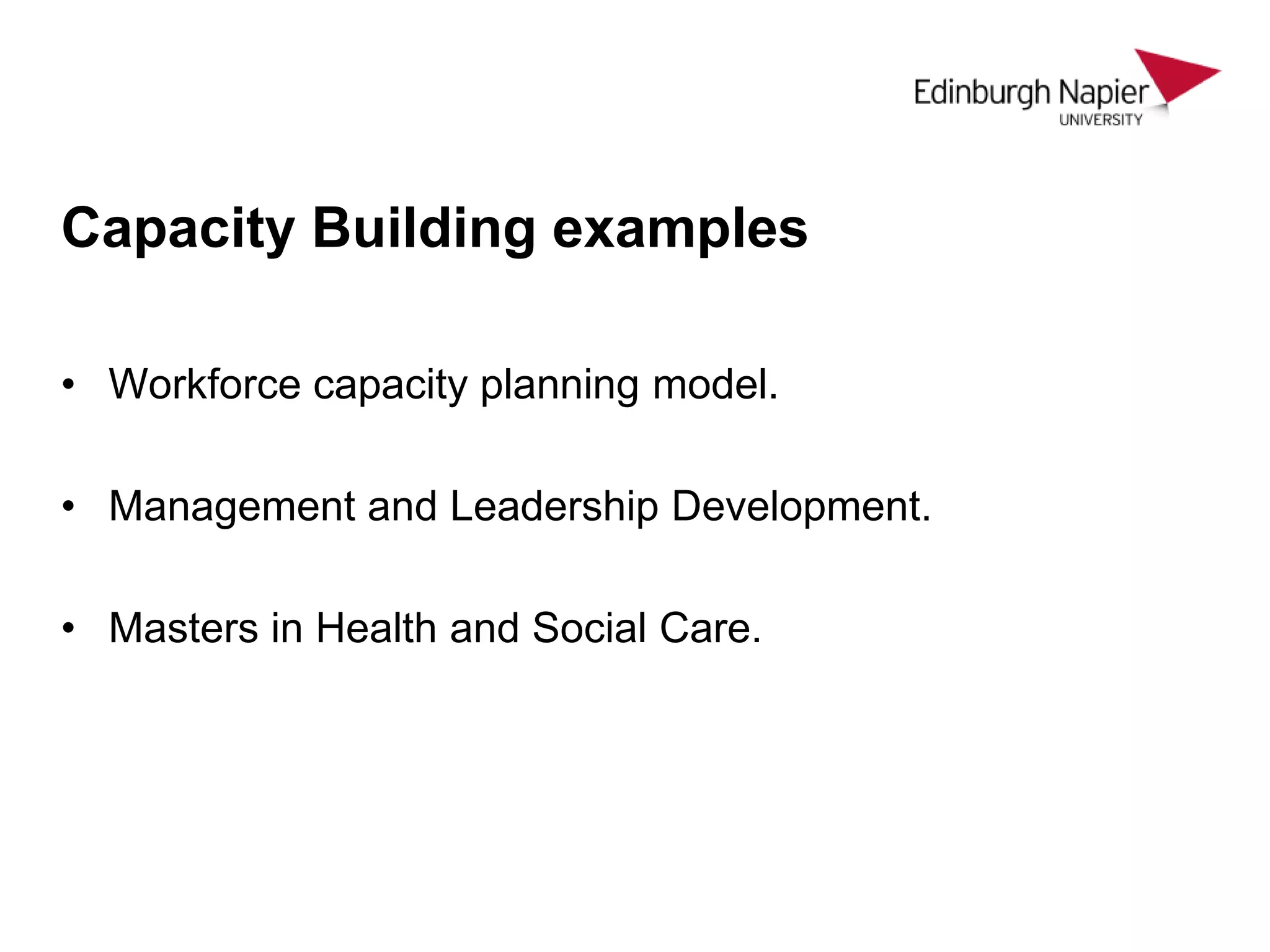 Edinburgh Napier
UNIVERSITY

Capacity Building examples

• Workforce capacity planning model.

• Management and Leadership Development.

• Masters in Health and Social Care.